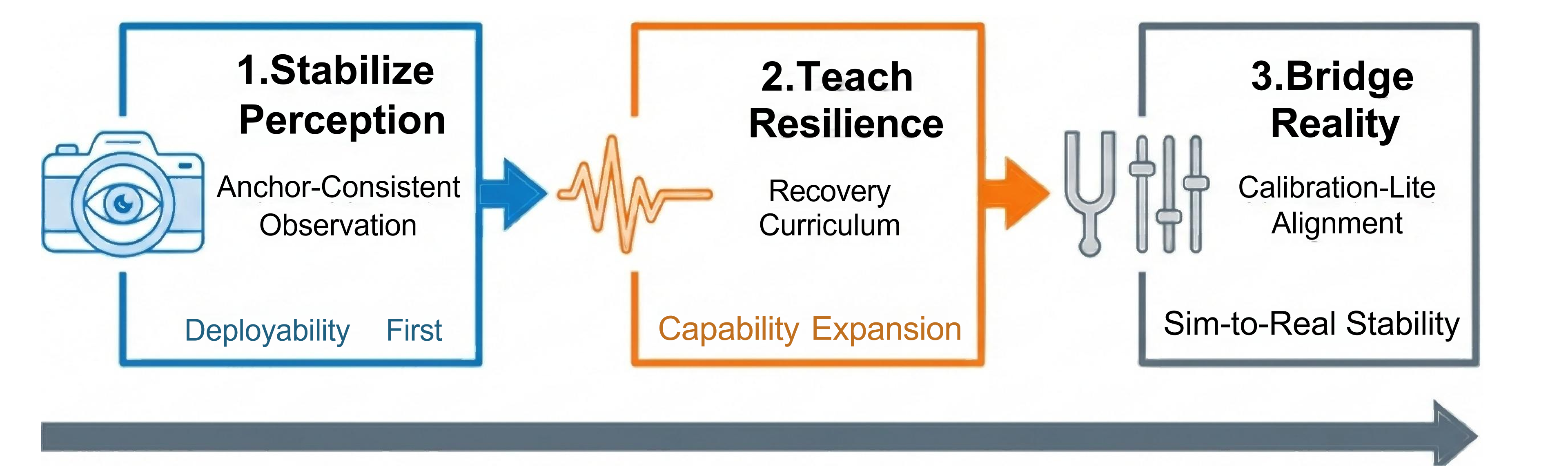 1.Stabilize Perception

Anchor-Consistent Observation

Deployability First

2.Teach Resilience

Recovery Curriculum

Capability Expansion

3.Bridge Reality

Calibration-Lite Alignment

Sim-to-Real Stability